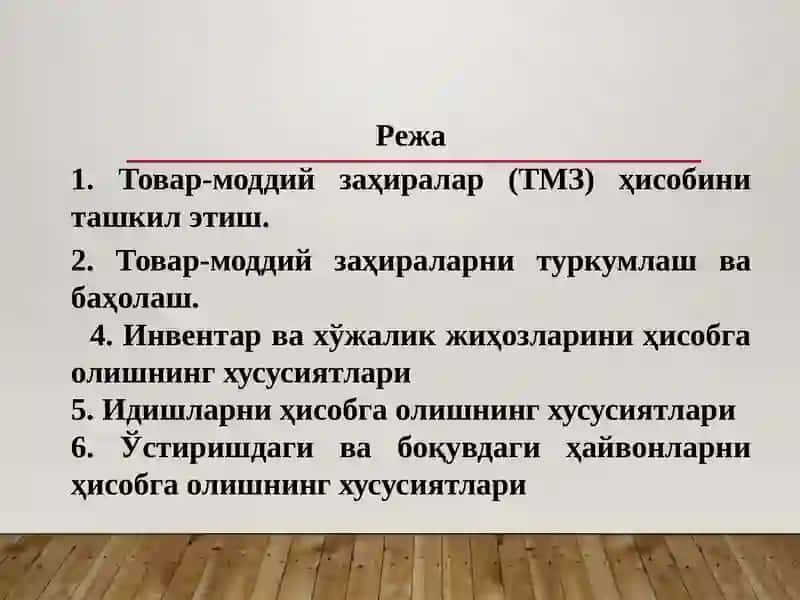 Режа

1. Товар-моддий заҳиралар (ТМЗ) ҳисобини ташкил этиш.

2. Товар-моддий заҳираларни туркумлаш ва баҳолаш.

4. Инвентар ва хўжалик жиҳозларини ҳисобга олишнинг хусусиятлари

5. Идишларни ҳисобга олишнинг хусусиятлари

6. Ўстиришдаги ва боқувдаги ҳайвонларни ҳисобга олишнинг хусусиятлари